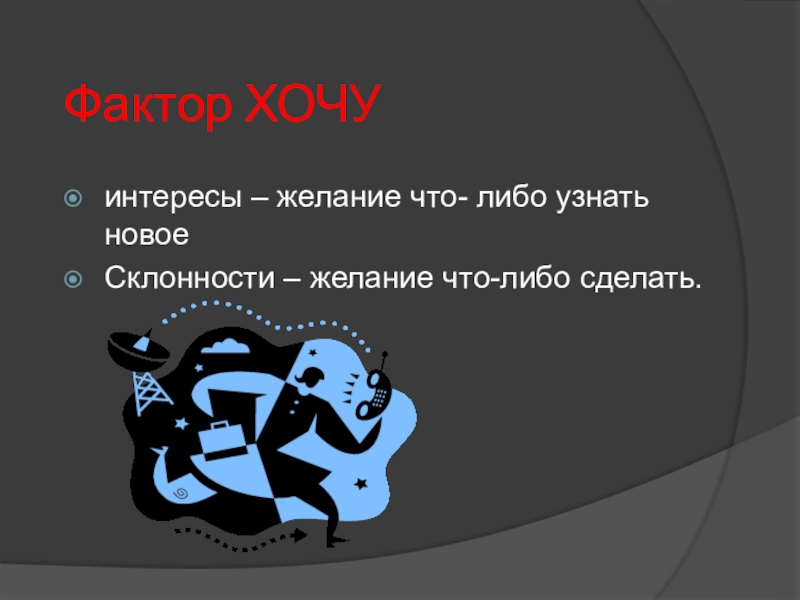 Фактор ХОЧУ

интересы – желание что- либо узнать новое

Склонности – желание что-либо сделать.